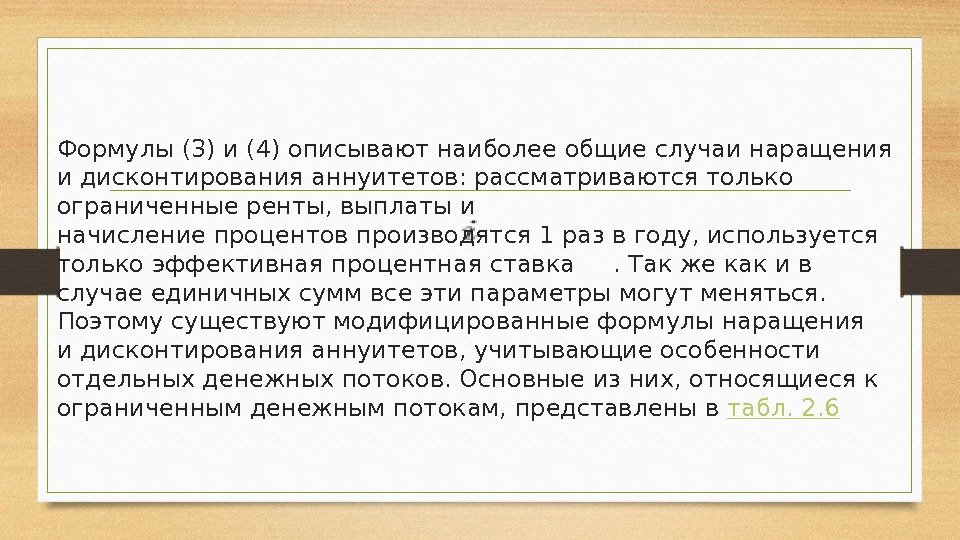 Формулы (3) и (4) описывают наиболее общие случаи наращения и дисконтирования аннуитетов: рассматриваются только ограниченные ренты, выплаты и начисление процентов производятся 1 раз в году, используется только эффективная процентная ставка . Так же как и в случае единичных сумм все эти параметры могут меняться. Поэтому существуют модифицированные формулы наращения и дисконтирования аннуитетов, учитывающие особенности отдельных денежных потоков. Основные из них, относящиеся к ограниченным денежным потокам, представлены в табл. 2.6